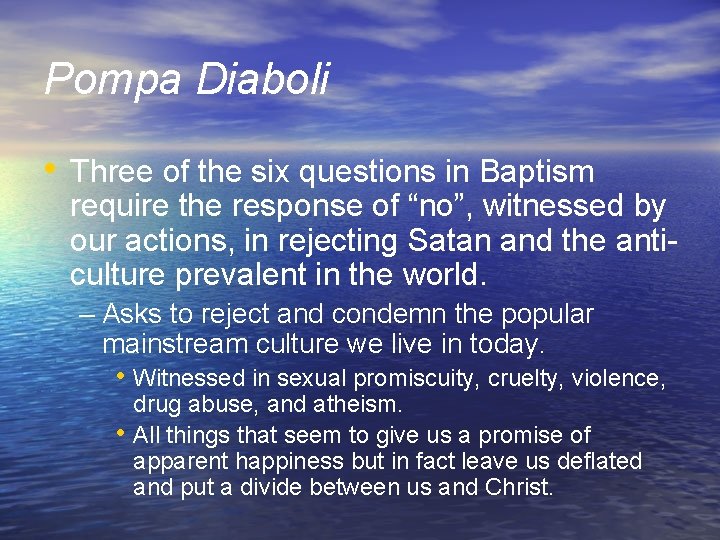 Pompa Diaboli

• Three of the six questions in Baptism require the response of “no”, witnessed by our actions, in rejecting Satan and the anti-culture prevalent in the world.

– Asks to reject and condemn the popular mainstream culture we live in today.

• Witnessed in sexual promiscuity, cruelty, violence, drug abuse, and atheism.

• All things that seem to give us a promise of apparent happiness but in fact leave us deflated and put a divide between us and Christ.